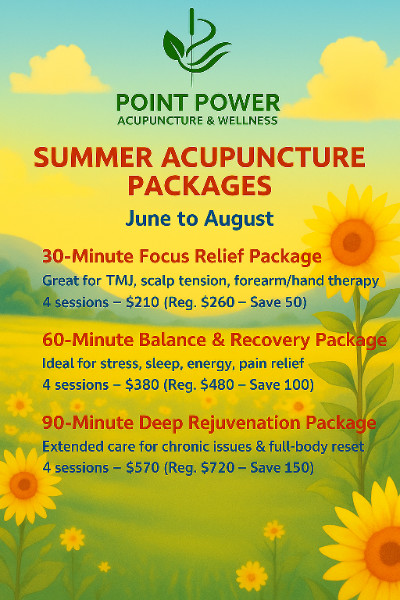 POINT POWER
ACUPUNCTURE & WELLNESS

SUMMER ACUPUNCTURE PACKAGES

June to August

30-Minute Focus Relief Package
Great for TMJ, scalp tension, forearm/hand therapy
4 sessions – \$210 (Reg. \$260 – Save 50)

60-Minute Balance & Recovery Package
Ideal for stress, sleep, energy, pain relief
4 sessions – \$380 (Reg. \$480 – Save 100)

90-Minute Deep Rejuvenation Package
Extended care for chronic issues & full-body reset
4 sessions – \$570 (Reg. \$720 – Save 150)